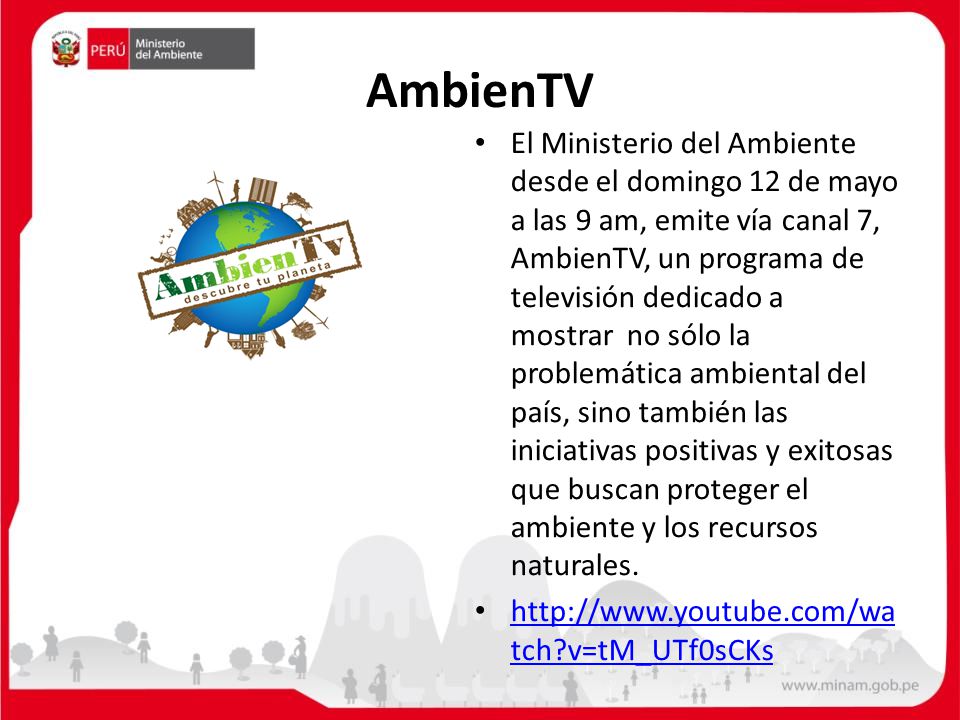 PERÚ Ministerio del Ambiente

AmbienTV

AmbienTv descubre tu planeta

• El Ministerio del Ambiente desde el domingo 12 de mayo a las 9 am, emite vía canal 7, AmbienTV, un programa de televisión dedicado a mostrar no sólo la problemática ambiental del país, sino también las iniciativas positivas y exitosas que buscan proteger el ambiente y los recursos naturales.

• http://www.youtube.com/watch?v=tM_UTf0sCKs

www.minam.gob.pe